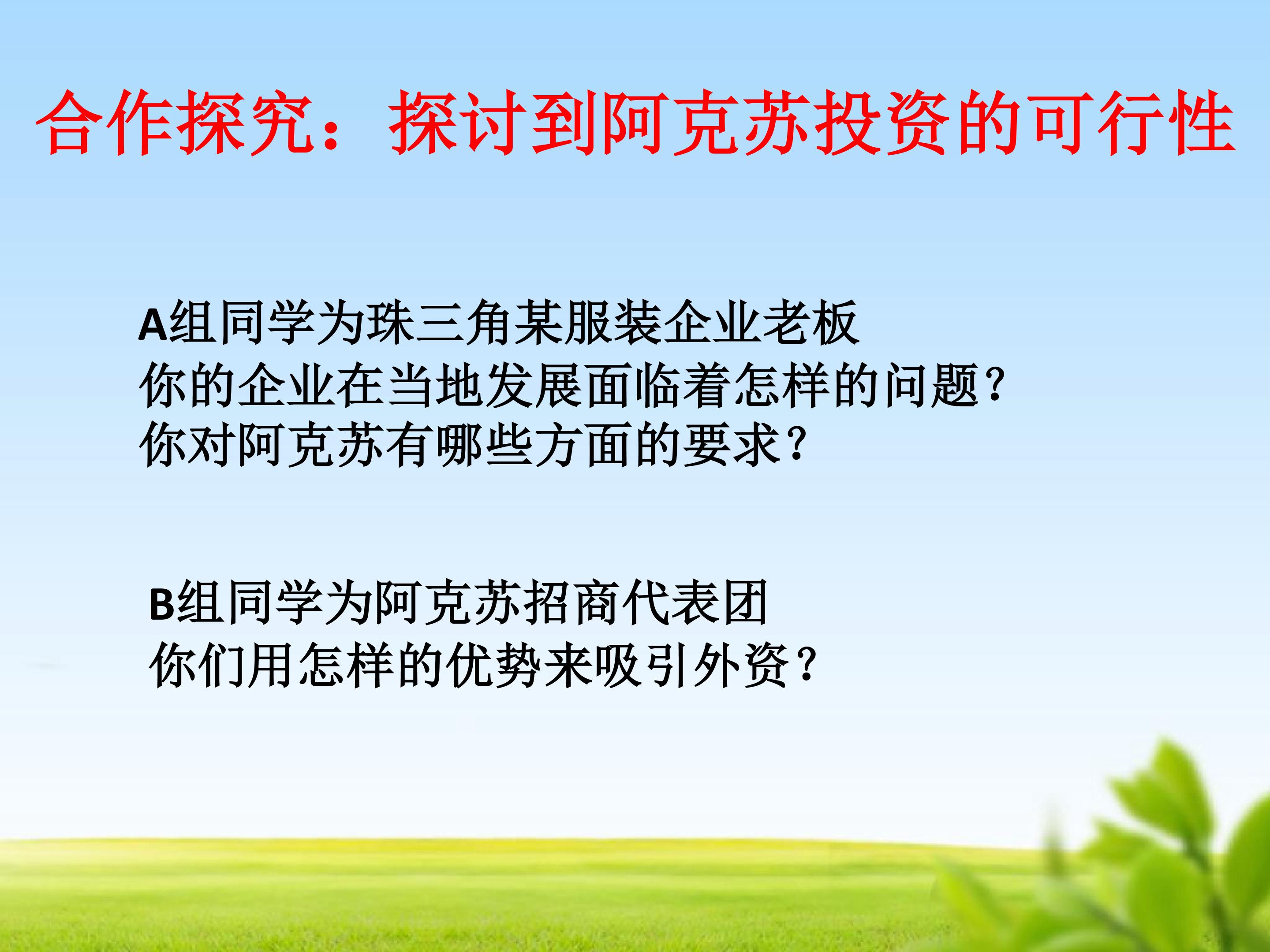 合作探究：探讨到阿克苏投资的可行性

A组同学为珠三角某服装企业老板
你的企业在当地发展面临着怎样的问题？
你对阿克苏有哪些方面的要求？

B组同学为阿克苏招商代表团
你们用怎样的优势来吸引外资？